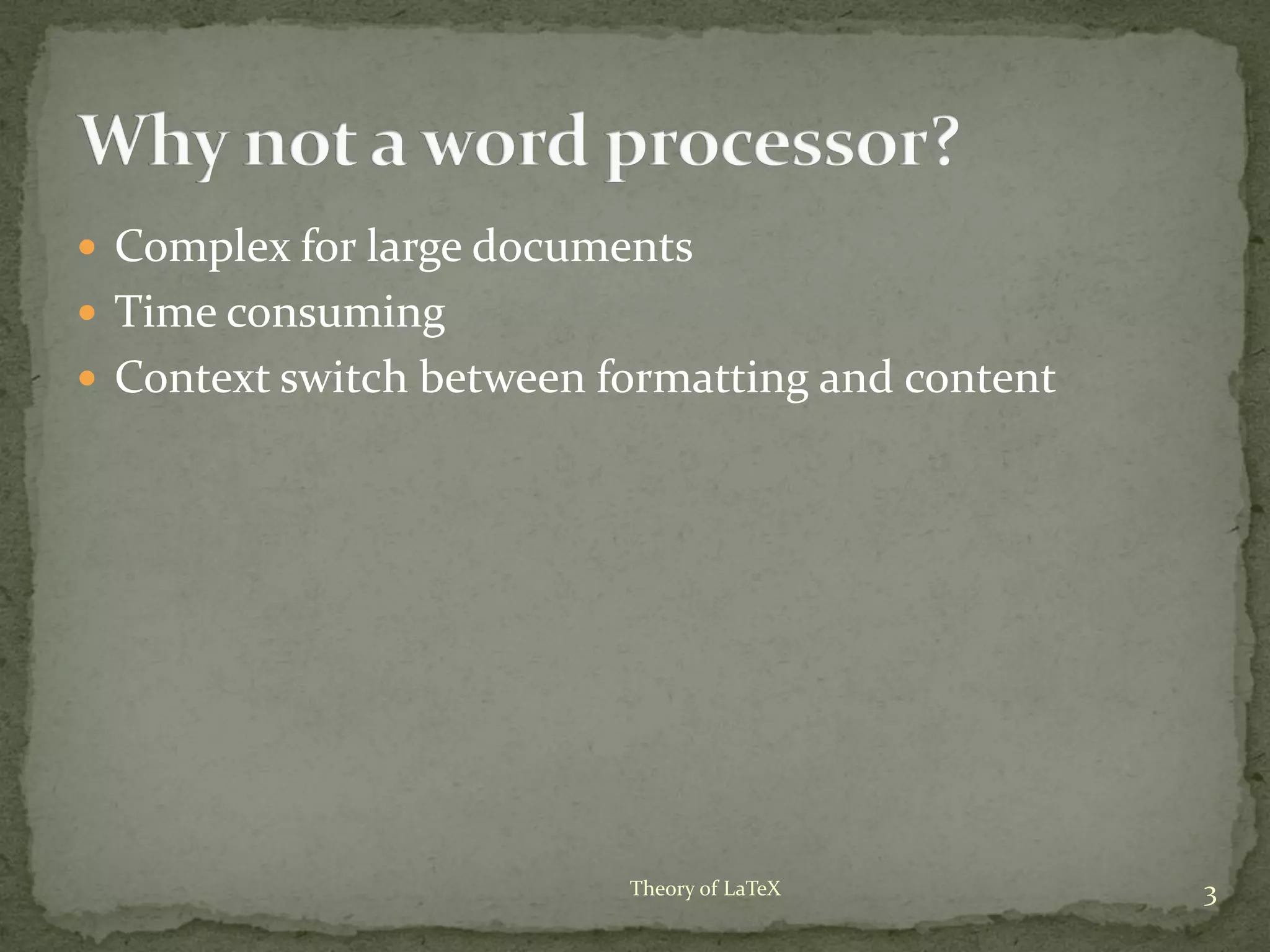 Why not a word processor?

- Complex for large documents
- Time consuming
- Context switch between formatting and content

Theory of LaTeX

3